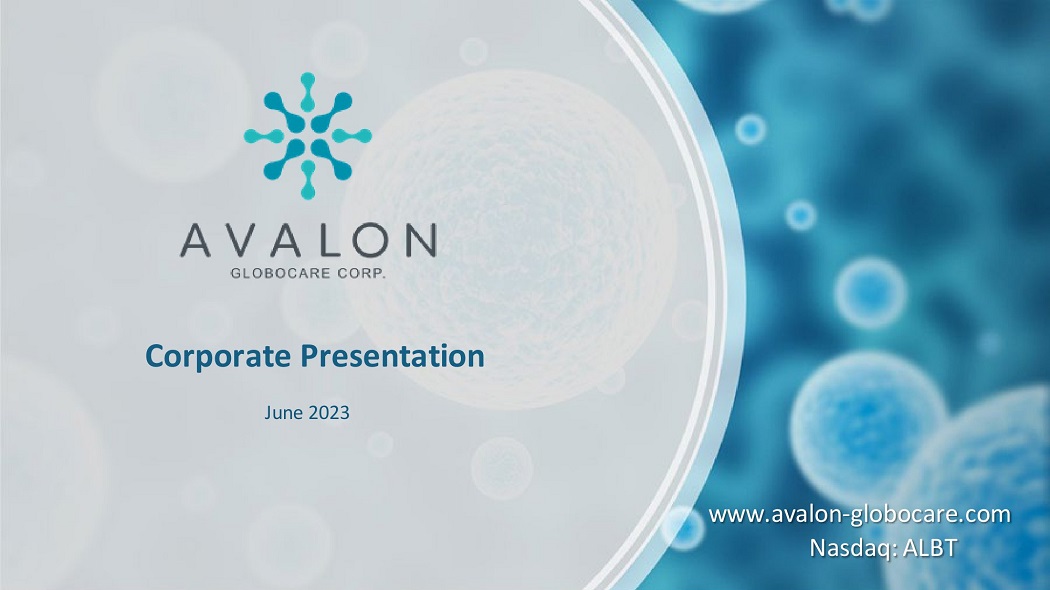 AVALON
GLOBOCARE CORP.

Corporate Presentation

June 2023

www.avalon-globocare.com
Nasdaq: ALBT